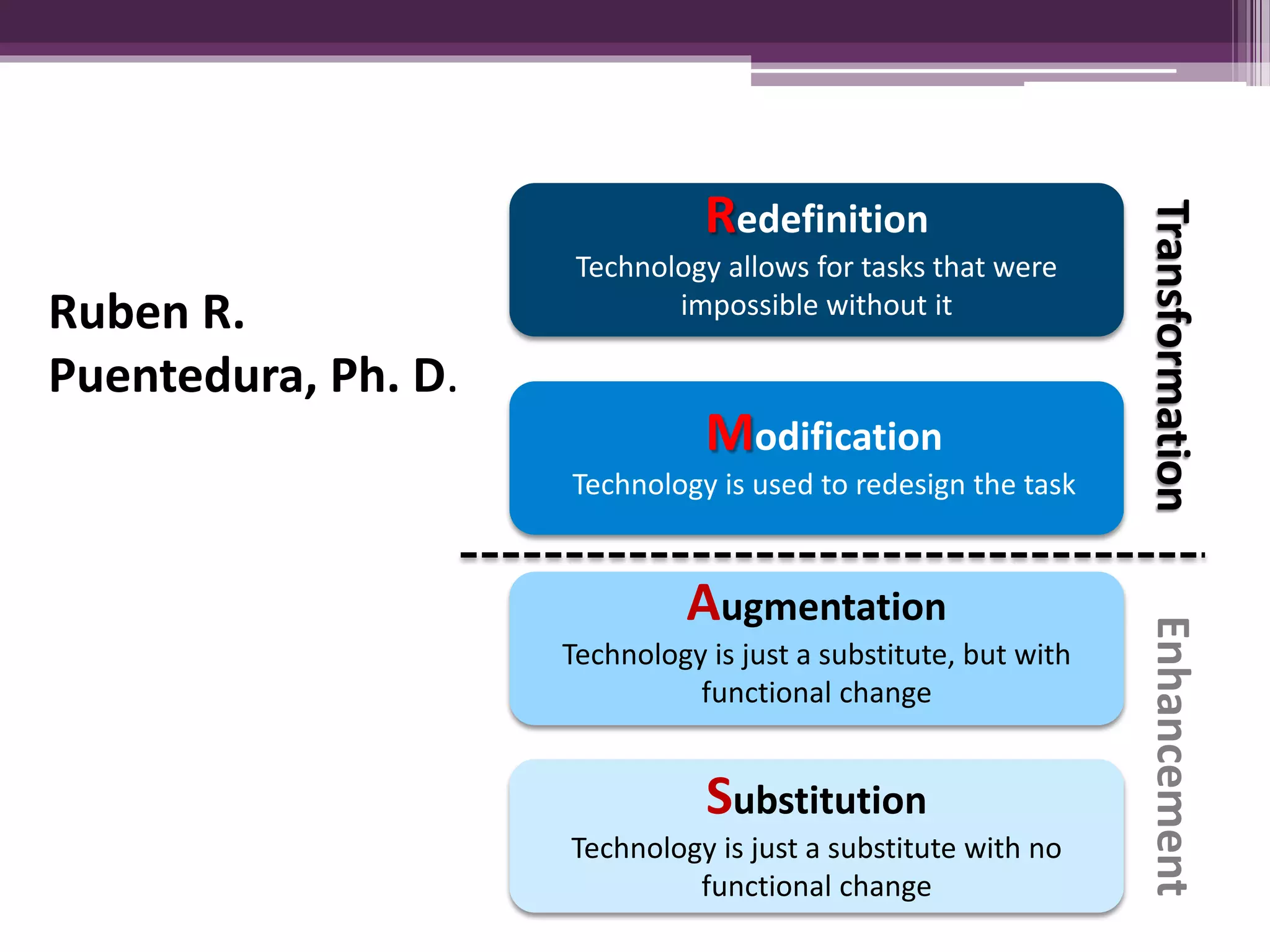 Ruben R. Puentedura, Ph. D.

Redefinition
Technology allows for tasks that were impossible without it

Modification
Technology is used to redesign the task

Transformation

Augmentation
Technology is just a substitute, but with functional change

Substitution
Technology is just a substitute with no functional change

Enhancement